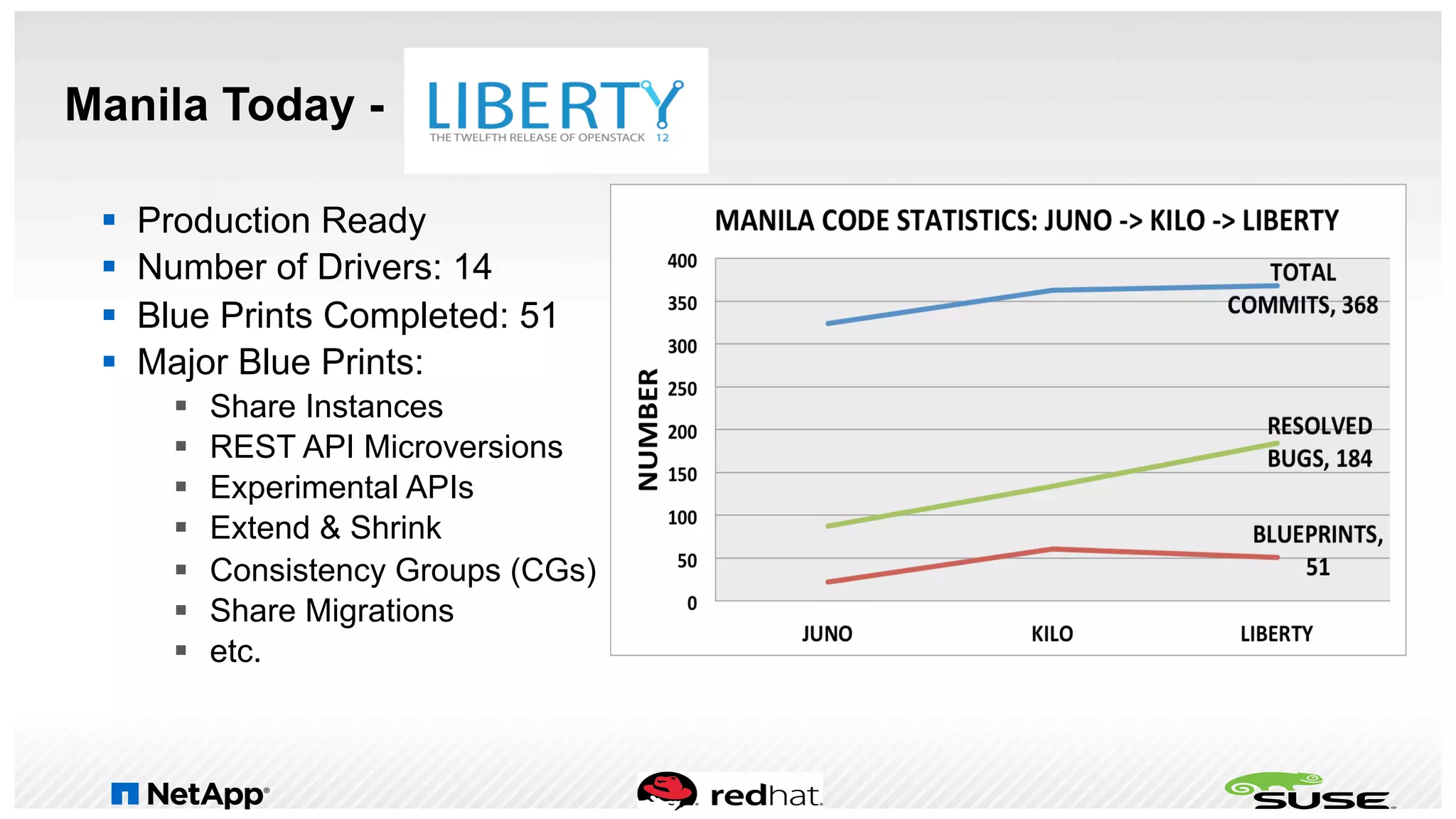 Manila Today -

LIBERTY
THE TWELFTH RELEASE OF OPENSTACK 12

- Production Ready
- Number of Drivers: 14
- Blue Prints Completed: 51
- Major Blue Prints:
  - Share Instances
  - REST API Microversions
  - Experimental APIs
  - Extend & Shrink
  - Consistency Groups (CGs)
  - Share Migrations
  - etc.

MANILA CODE STATISTICS: JUNO -> KILO -> LIBERTY

NUMBER

400
350
300
250
200
150
100
50
0

TOTAL COMMITS, 368

RESOLVED BUGS, 184

BLUEPRINTS, 51

JUNO
KILO
LIBERTY

NetApp

redhat.

SUSE